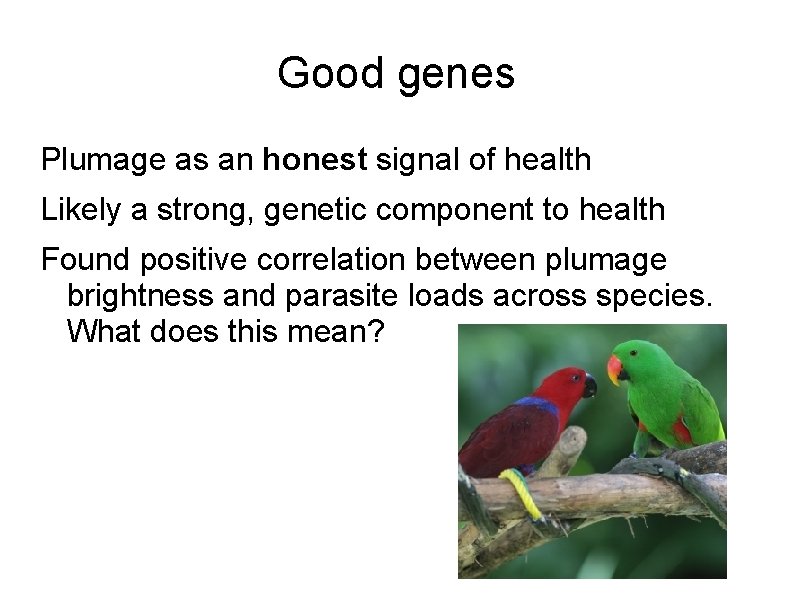 Good genes

Plumage as an honest signal of health

Likely a strong, genetic component to health

Found positive correlation between plumage brightness and parasite loads across species. What does this mean?